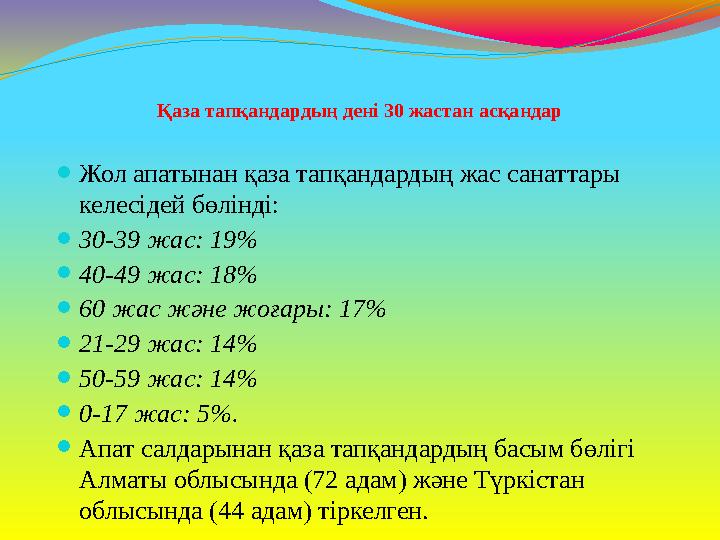 Қаза тапқандардың дені 30 жастан асқандар

Жол апатынан қаза тапқандардың жас санаттары келесідей бөлінді:

30-39 жас: 19%

40-49 жас: 18%

60 жас және жоғары: 17%

21-29 жас: 14%

50-59 жас: 14%

0-17 жас: 5%.

Апат салдарынан қаза тапқандардың басым бөлігі Алматы облысында (72 адам) және Түркістан облысында (44 адам) тіркелген.